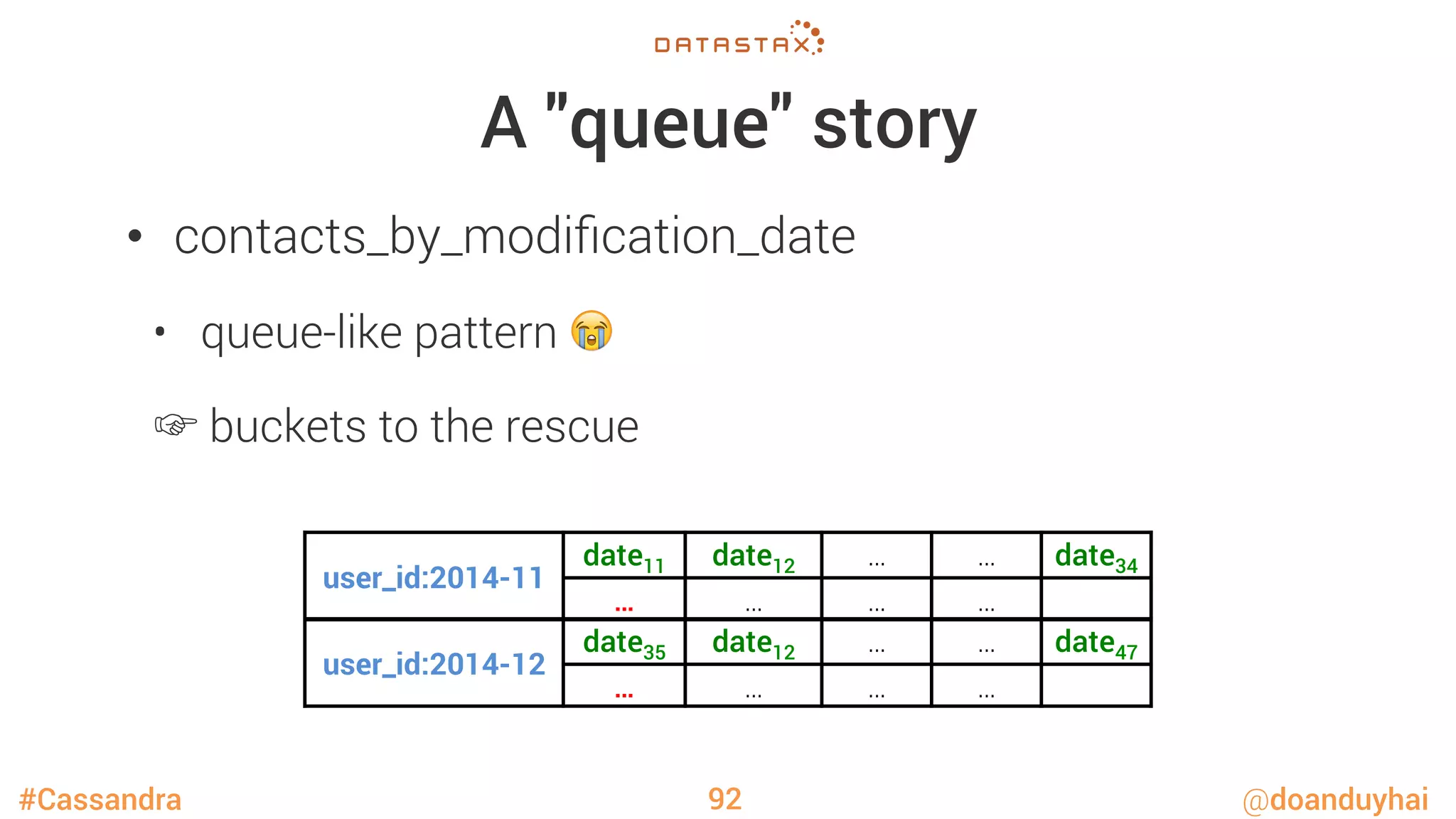 DATASTAX

A "queue" story

• contacts_by_modification_date

• queue-like pattern 😭

☞ buckets to the rescue

| user_id:2014-11 | $date_{11}$ | $date_{12}$ | … | … | $date_{34}$ |
|---|---|---|---|---|---|
| | … | … | … | … | |
| user_id:2014-12 | $date_{35}$ | $date_{12}$ | … | … | $date_{47}$ |
| | … | … | … | … | |

#Cassandra

92

@doanduyhai